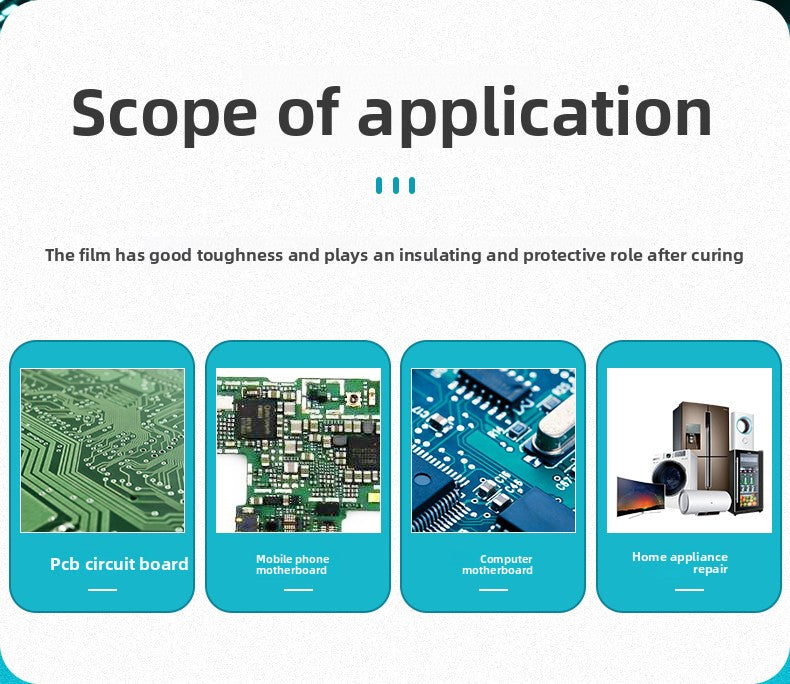 Scope of application

The film has good toughness and plays an insulating and protective role after curing

Pcb circuit board

Mobile phone
motherboard

Computer
motherboard

Home appliance
repair